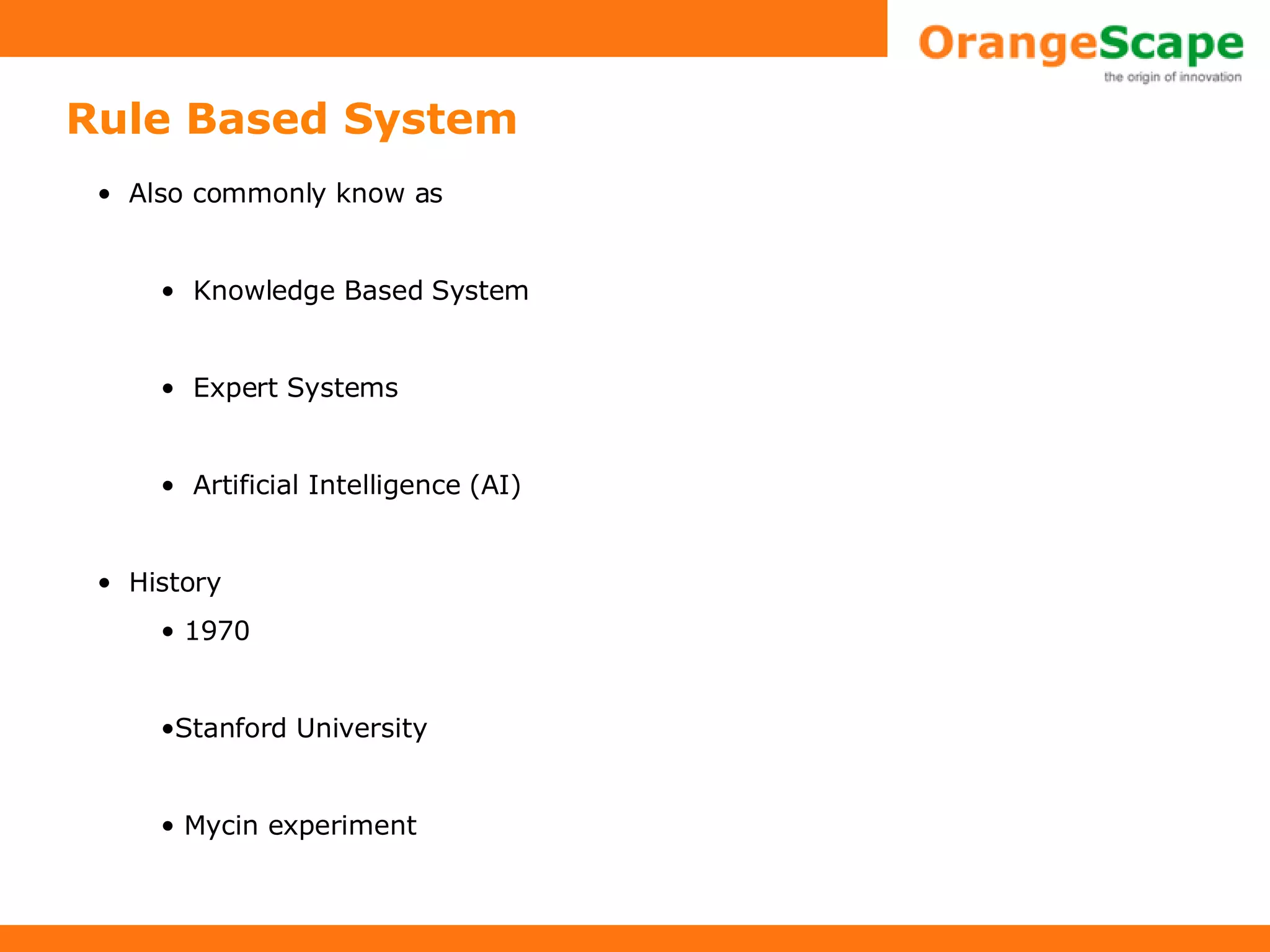 OrangeScape
the origin of innovation

Rule Based System

• Also commonly know as

• Knowledge Based System

• Expert Systems

• Artificial Intelligence (AI)

• History

• 1970

•Stanford University

• Mycin experiment